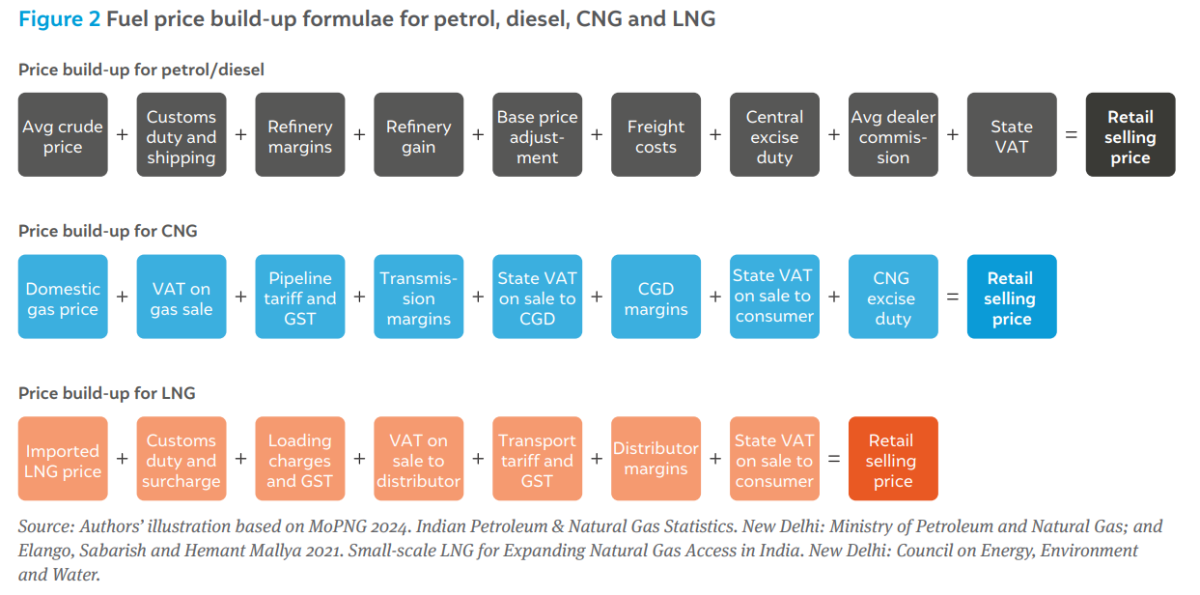 Figure 2 Fuel price build-up formulae for petrol, diesel, CNG and LNG

Price build-up for petrol/diesel

Avg crude price + Customs duty and shipping + Refinery margins + Refinery gain + Base price adjustment + Freight costs + Central excise duty + Avg dealer commission + State VAT = Retail selling price

Price build-up for CNG

Domestic gas price + VAT on gas sale + Pipeline tariff and GST + Transmission margins + State VAT on sale to CGD + CGD margins + State VAT on sale to consumer + CNG excise duty = Retail selling price

Price build-up for LNG

Imported LNG price + Customs duty and surcharge + Loading charges and GST + VAT on sale to distributor + Transport tariff and GST + Distributor margins + State VAT on sale to consumer = Retail selling price

Source: Authors' illustration based on MoPNG 2024. Indian Petroleum & Natural Gas Statistics. New Delhi: Ministry of Petroleum and Natural Gas; and Elango, Sabarish and Hemant Mallya 2021. Small-scale LNG for Expanding Natural Gas Access in India. New Delhi: Council on Energy, Environment and Water.